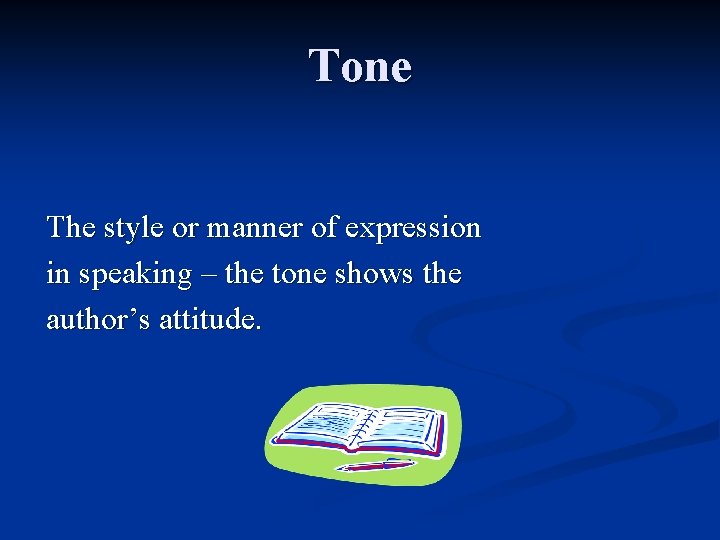 Tone

The style or manner of expression in speaking – the tone shows the author’s attitude.